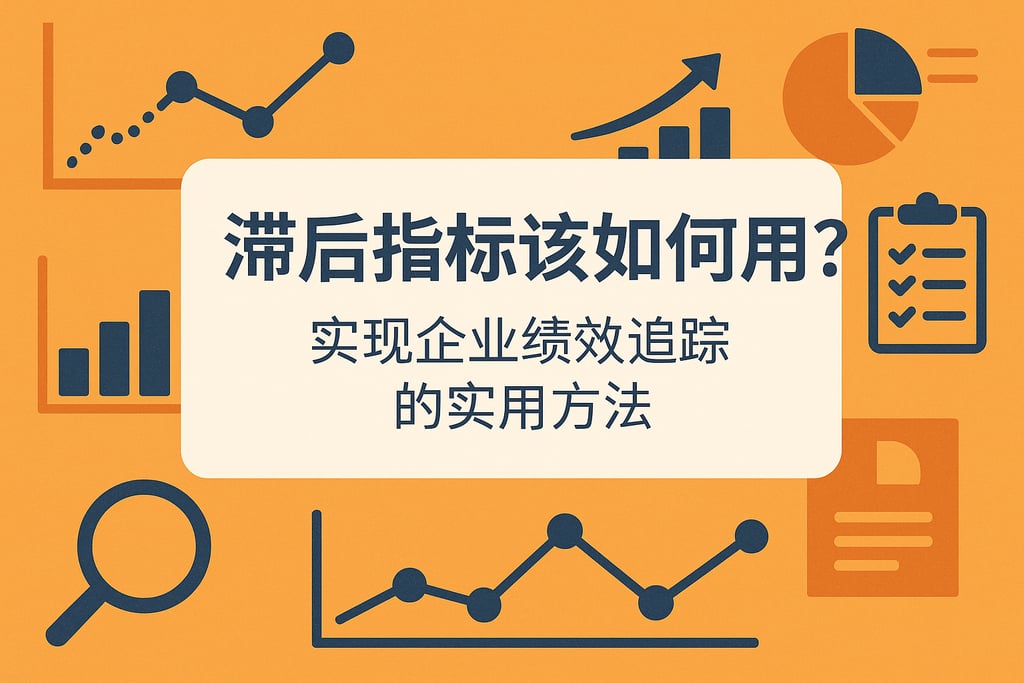 滞后指标该如何用？

实现企业绩效追踪的实用方法